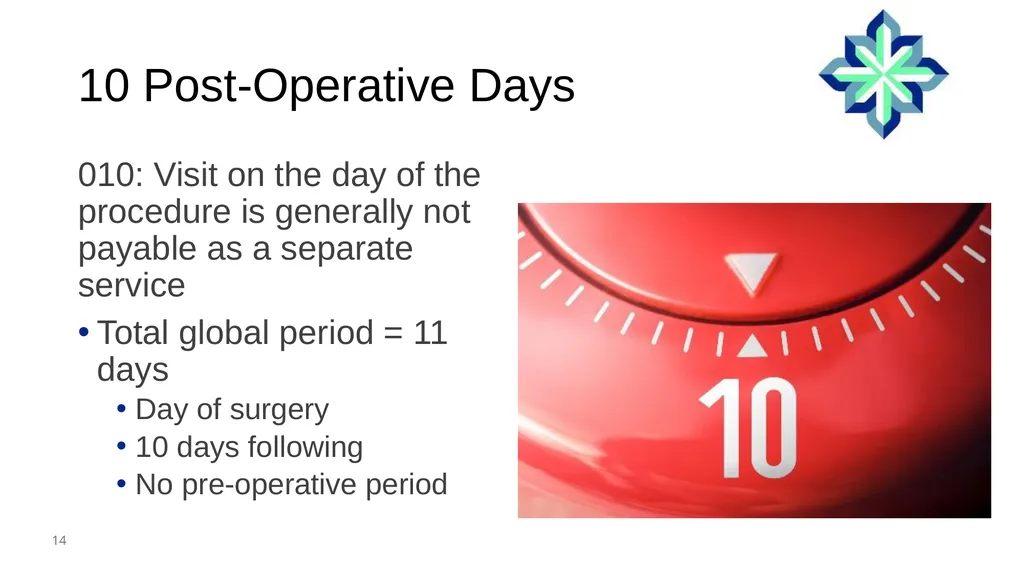 10 Post-Operative Days

010: Visit on the day of the procedure is generally not payable as a separate service

• Total global period = 11 days
  • Day of surgery
  • 10 days following
  • No pre-operative period

10

14